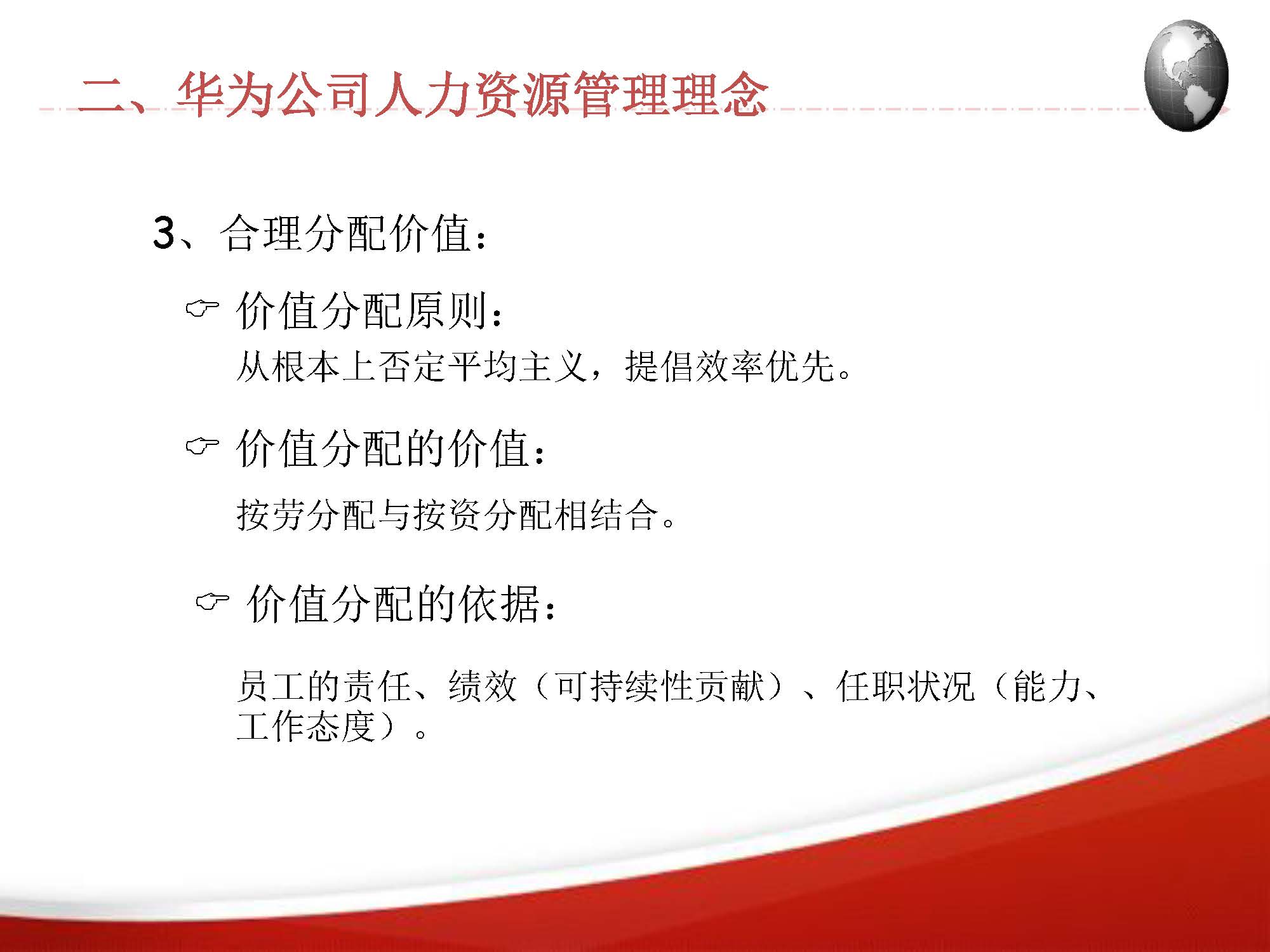 二、华为公司人力资源管理理念

3、合理分配价值：

☞ 价值分配原则：

从根本上否定平均主义，提倡效率优先。

☞ 价值分配的价值：

按劳分配与按资分配相结合。

☞ 价值分配的依据：

员工的责任、绩效（可持续性贡献）、任职状况（能力、工作态度）。